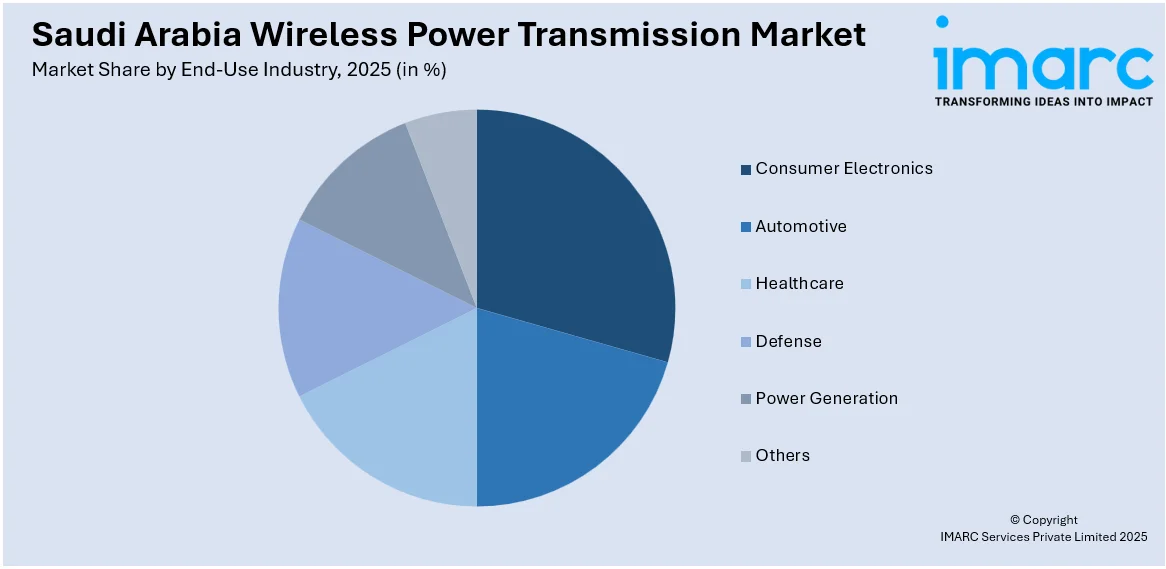 Saudi Arabia Wireless Power Transmission Market
Market Share by End-Use Industry, 2025 (in %)

imarc
TRANSFORMING IDEAS INTO IMPACT

Consumer Electronics
Automotive
Healthcare
Defense
Power Generation
Others

© Copyright
IMARC Services Private Limited 2025